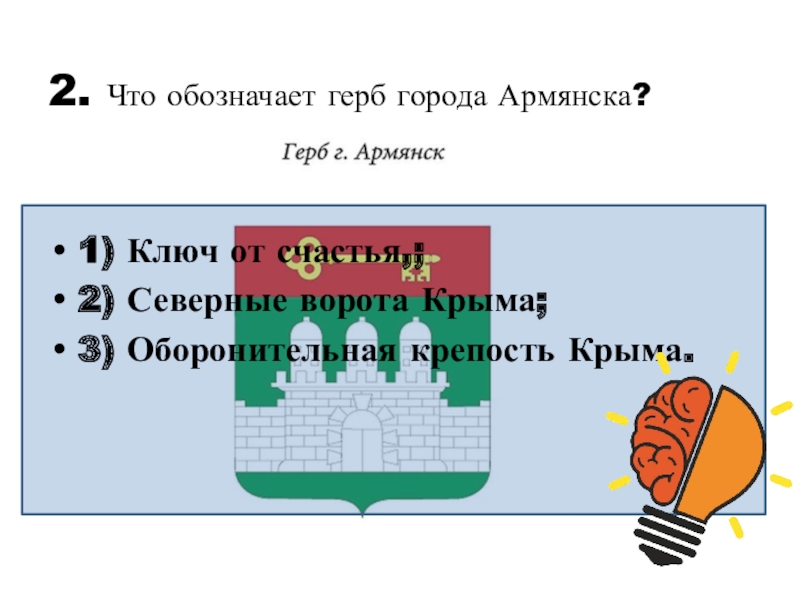 2. Что обозначает герб города Армянска?

Герб г. Армянск

• 1) Ключ от счастья,;
• 2) Северные ворота Крыма;
• 3) Оборонительная крепость Крыма.